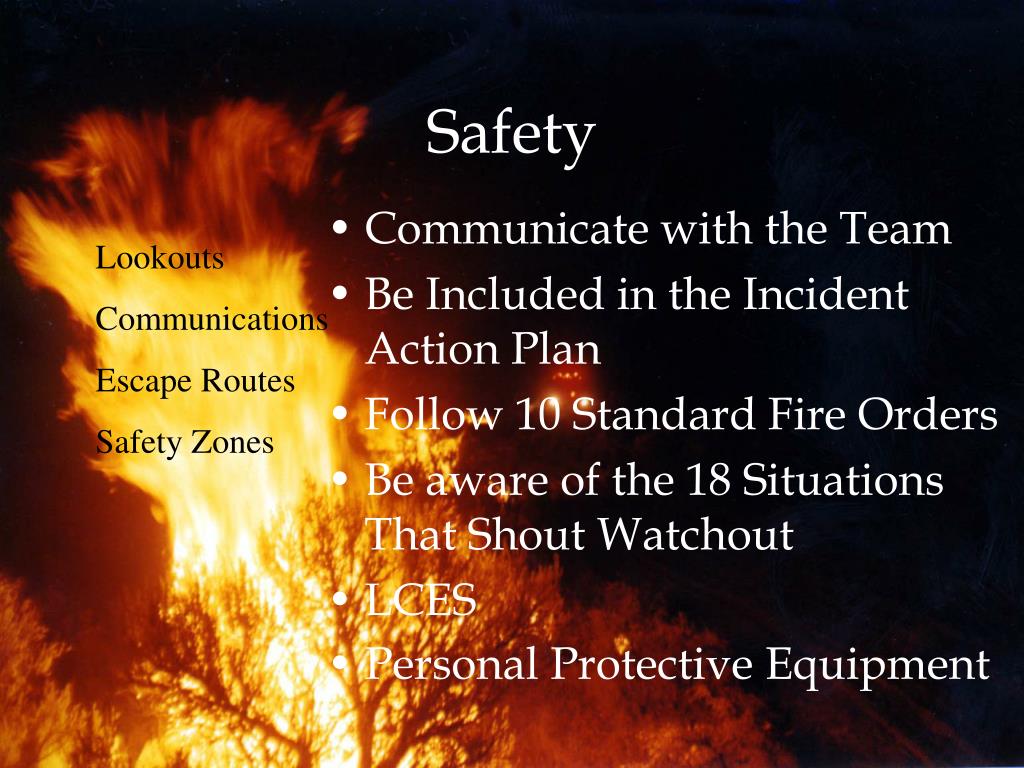 Safety

Lookouts

Communications

Escape Routes

Safety Zones

• Communicate with the Team
• Be Included in the Incident Action Plan
• Follow 10 Standard Fire Orders
• Be aware of the 18 Situations That Shout Watchout
• LCES
• Personal Protective Equipment